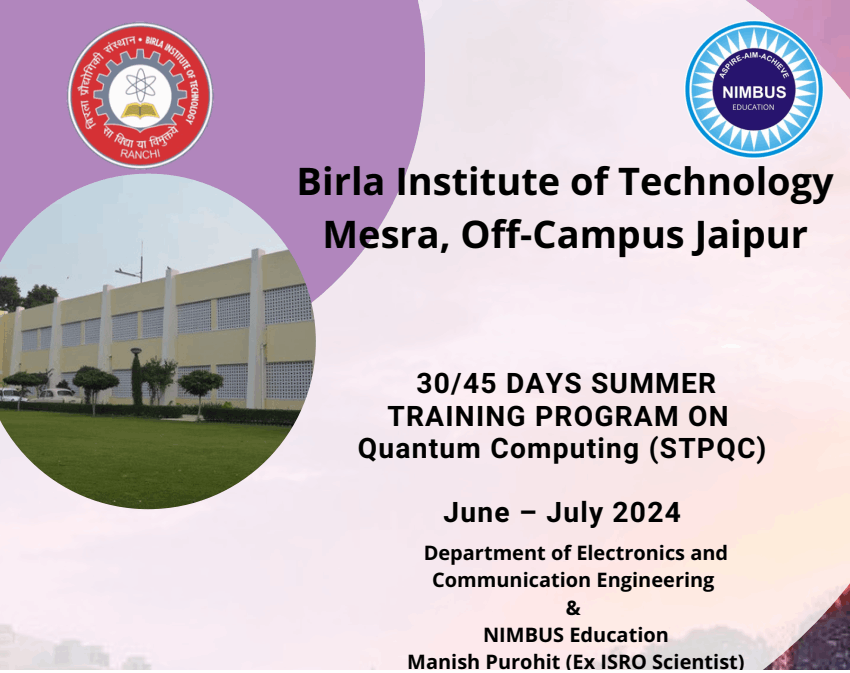 बिरला प्रौद्योगिकी संस्थान • BIRLA INSTITUTE OF TECHNOLOGY
सा विद्या या विमुक्तये
RANCHI

ASPIRE-AIM-ACHIEVE
NIMBUS
EDUCATION

Birla Institute of Technology
Mesra, Off-Campus Jaipur

30/45 DAYS SUMMER TRAINING PROGRAM ON Quantum Computing (STPQC)

June – July 2024

Department of Electronics and Communication Engineering
&
NIMBUS Education
Manish Purohit (Ex ISRO Scientist)